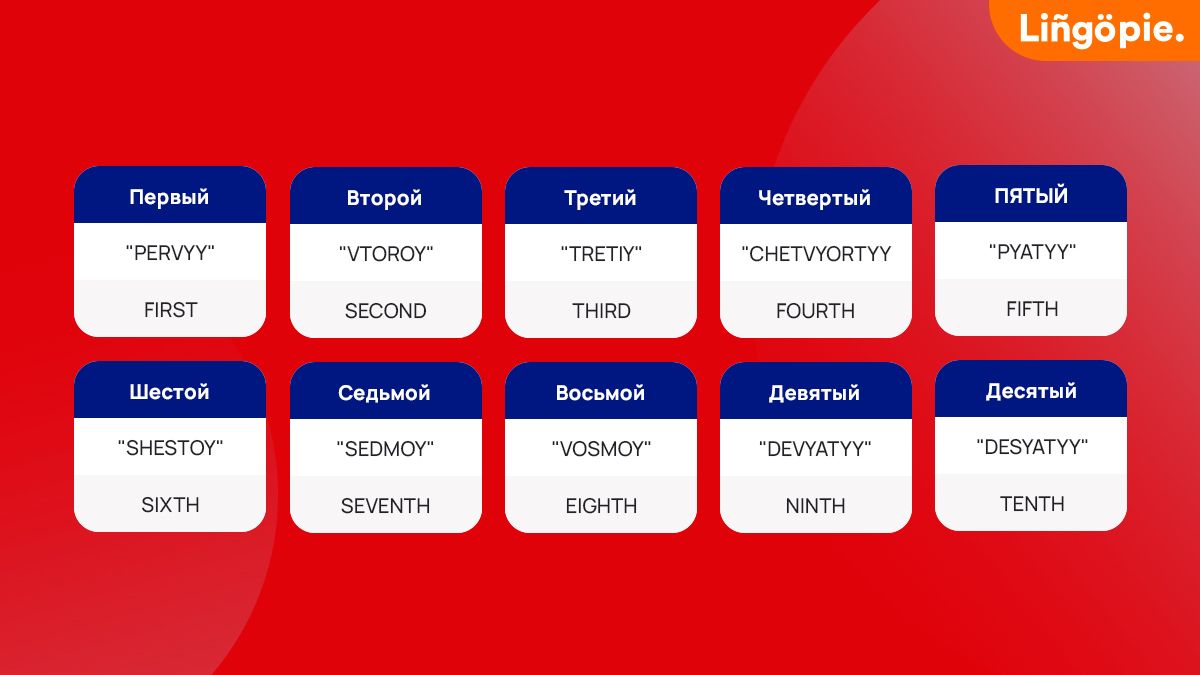 Liñgöpie.

Первый
"PERVYY"
FIRST

Второй
"VTOROY"
SECOND

Третий
"TRETIY"
THIRD

Четвертый
"CHETVYORTYY
FOURTH

ПЯТЫЙ
"PYATYY"
FIFTH

Шестой
"SHESTOY"
SIXTH

Седьмой
"SEDMOY"
SEVENTH

Восьмой
"VOSMOY"
EIGHTH

Девятый
"DEVYATYY"
NINTH

Десятый
"DESYATYY"
TENTH